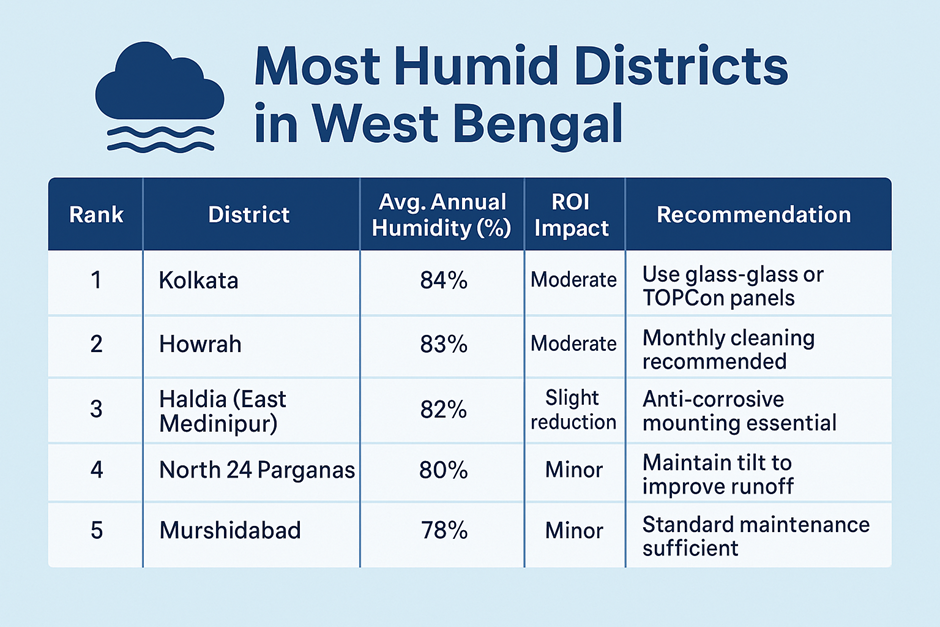 Most Humid Districts in West Bengal

| Rank | District | Avg. Annual Humidity (%) | ROI Impact | Recommendation |
|---|---|---|---|---|
| 1 | Kolkata | 84% | Moderate | Use glass-glass or TOPCon panels |
| 2 | Howrah | 83% | Moderate | Monthly cleaning recommended |
| 3 | Haldia (East Medinipur) | 82% | Slight reduction | Anti-corrosive mounting essential |
| 4 | North 24 Parganas | 80% | Minor | Maintain tilt to improve runoff |
| 5 | Murshidabad | 78% | Minor | Standard maintenance sufficient |